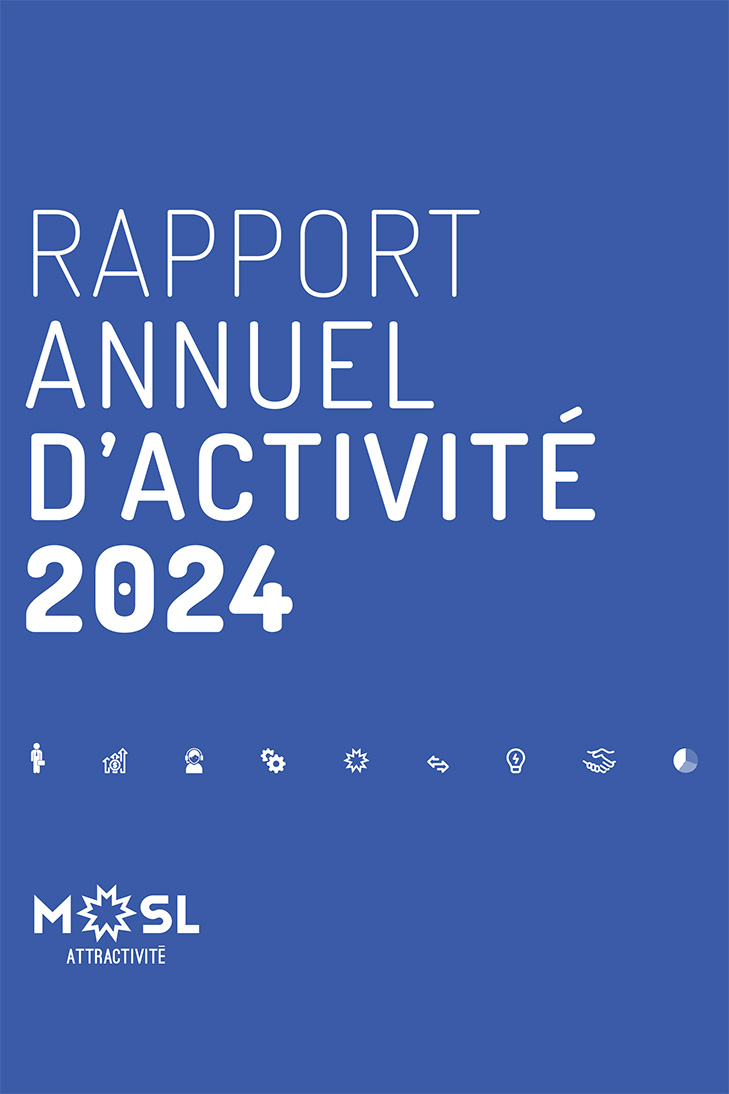 RAPPORT
ANNUEL
D'ACTIVITÉ
2024

MOSL
ATTRACTIVITÉ